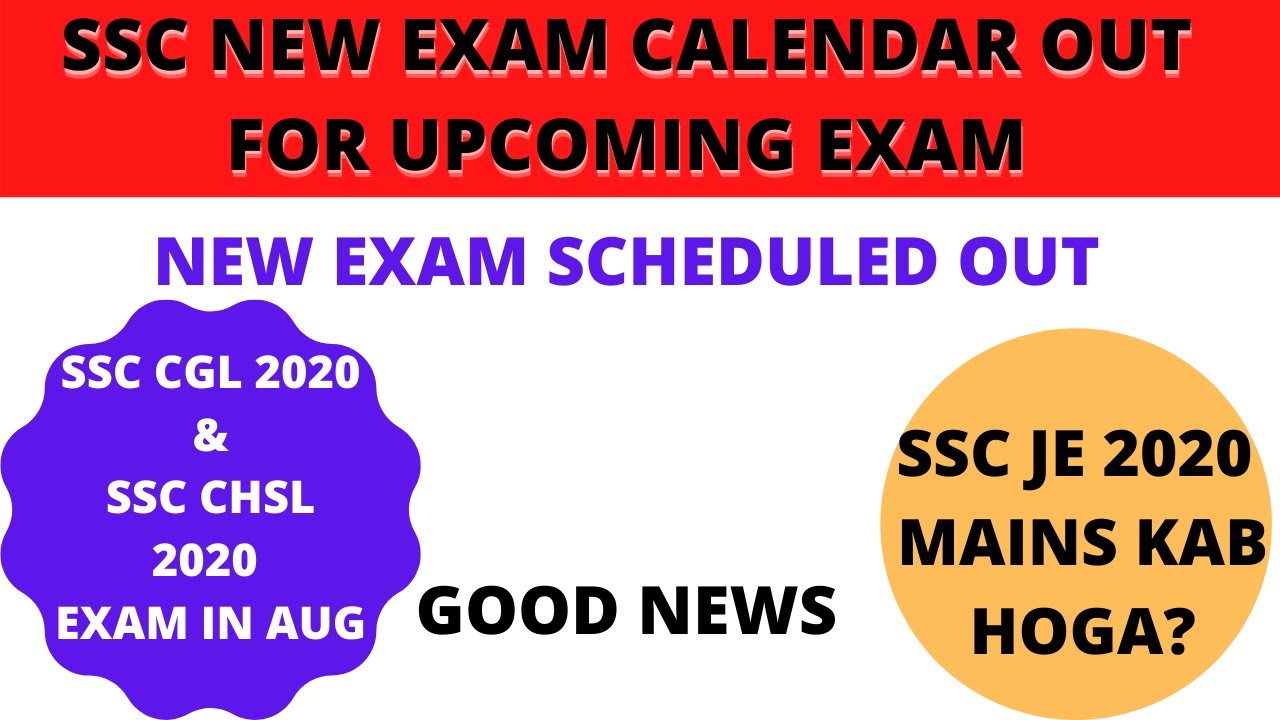 SSC NEW EXAM CALENDAR OUT FOR UPCOMING EXAM

NEW EXAM SCHEDULED OUT

SSC CGL 2020
&
SSC CHSL 2020
EXAM IN AUG

GOOD NEWS

SSC JE 2020 MAINS KAB HOGA?